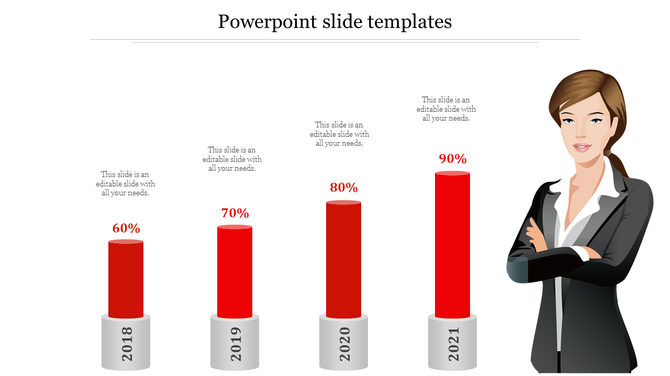 Powerpoint slide templates

This slide is an editable slide with all your needs.

60%

2018

This slide is an editable slide with all your needs.

70%

2019

This slide is an editable slide with all your needs.

80%

2020

This slide is an editable slide with all your needs.

90%

2021